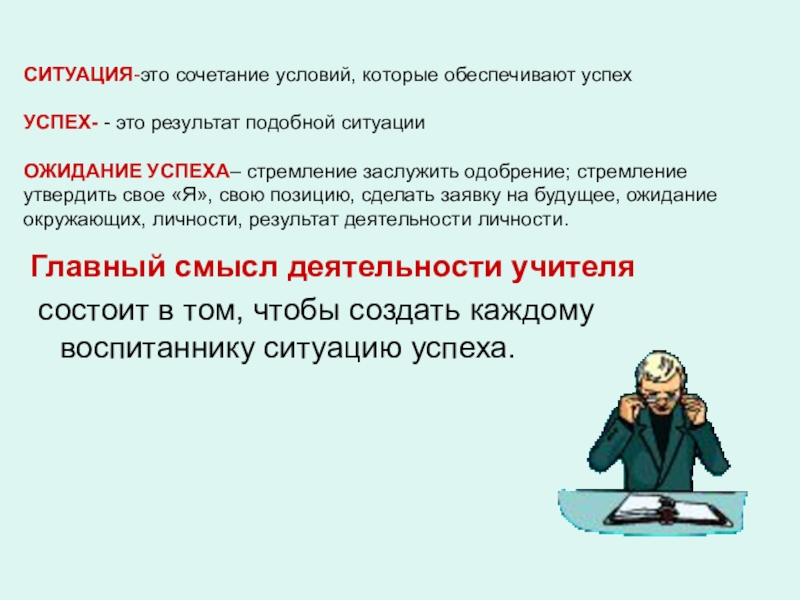 СИТУАЦИЯ-это сочетание условий, которые обеспечивают успех

УСПЕХ- - это результат подобной ситуации

ОЖИДАНИЕ УСПЕХА– стремление заслужить одобрение; стремление утвердить свое «Я», свою позицию, сделать заявку на будущее, ожидание окружающих, личности, результат деятельности личности.

Главный смысл деятельности учителя состоит в том, чтобы создать каждому воспитаннику ситуацию успеха.